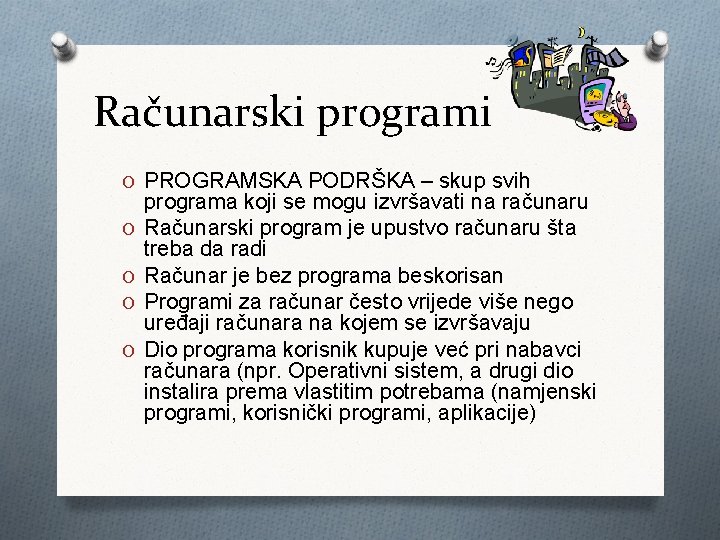 Računarski programi

O PROGRAMSKA PODRŠKA – skup svih programa koji se mogu izvršavati na računaru
O Računarski program je upustvo računaru šta treba da radi
O Računar je bez programa beskorisan
O Programi za računar često vrijede više nego uređaji računara na kojem se izvršavaju
O Dio programa korisnik kupuje već pri nabavci računara (npr. Operativni sistem, a drugi dio instalira prema vlastitim potrebama (namjenski programi, korisnički programi, aplikacije)